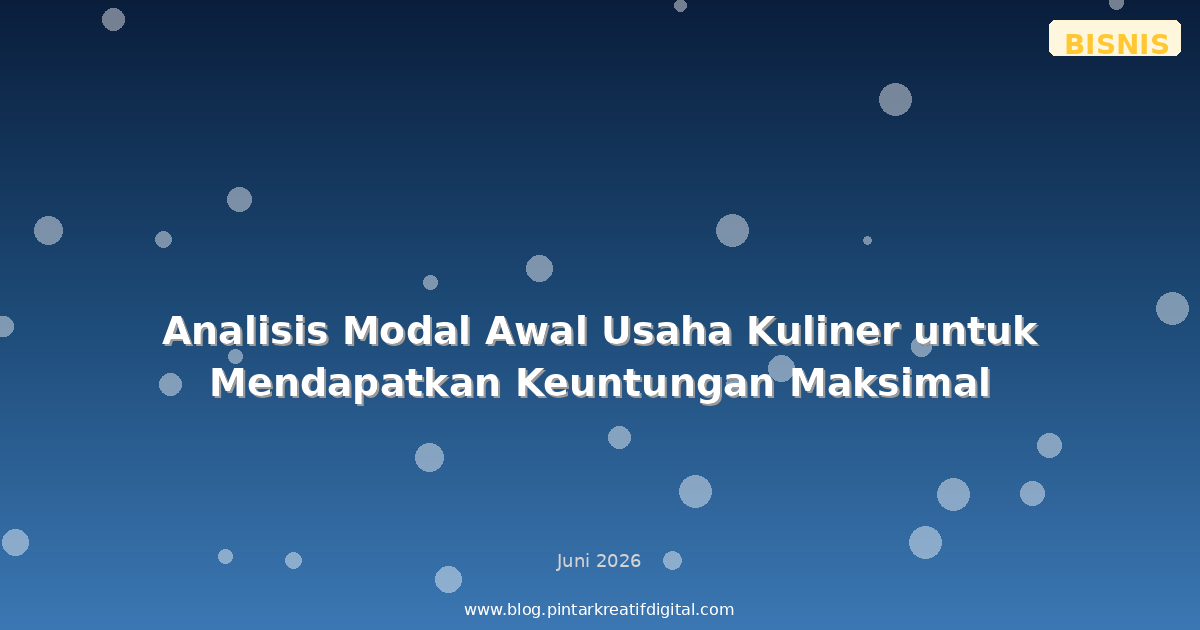 BISNIS

Analisis Modal Awal Usaha Kuliner untuk Mendapatkan Keuntungan Maksimal

Juni 2026

www.blog.pintarkreatifdigital.com